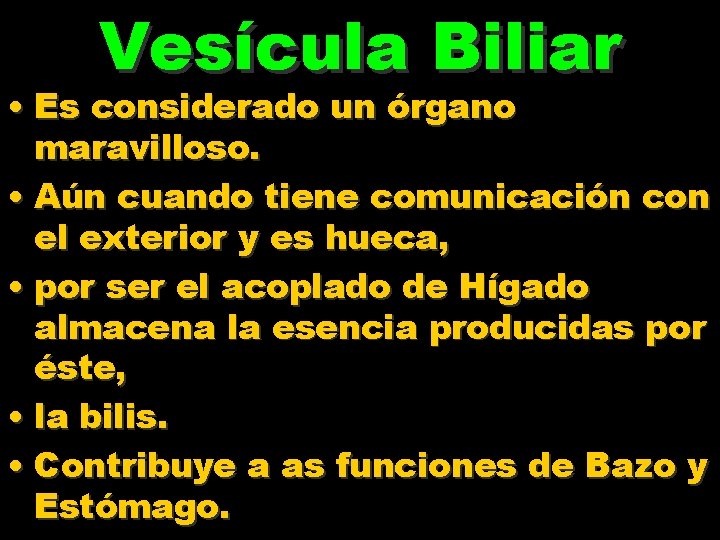 Vesícula Biliar

• Es considerado un órgano maravilloso.
• Aún cuando tiene comunicación con el exterior y es hueca,
• por ser el acoplado de Hígado almacena la esencia producidas por éste,
• la bilis.
• Contribuye a as funciones de Bazo y Estómago.